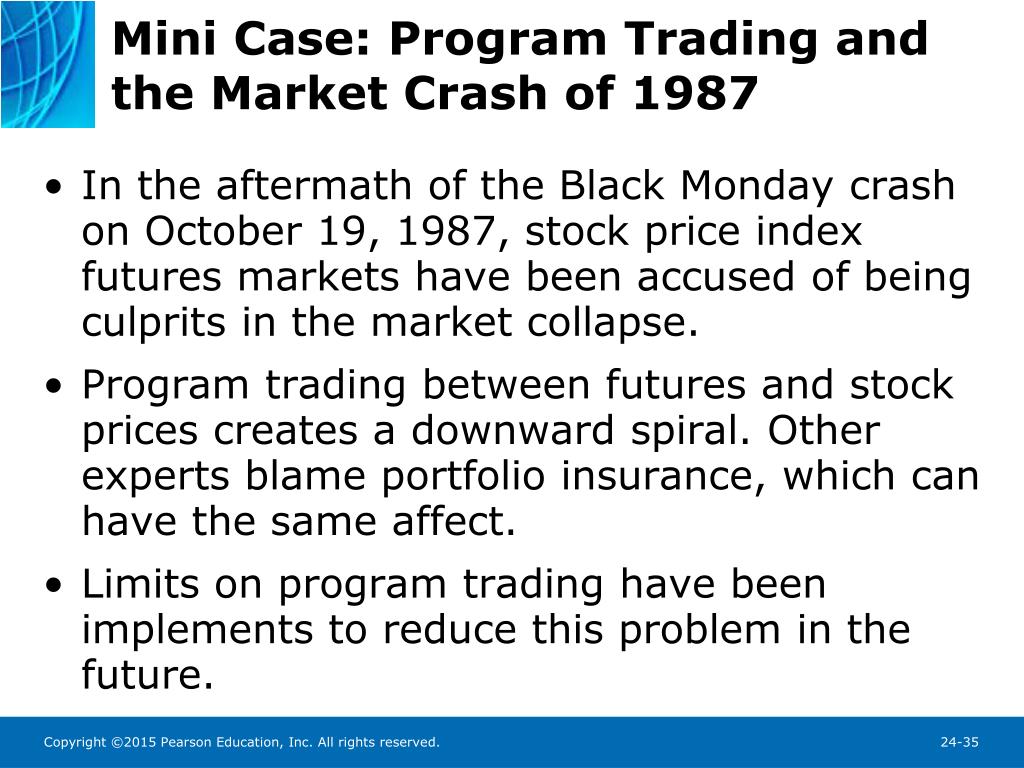 Mini Case: Program Trading and the Market Crash of 1987

• In the aftermath of the Black Monday crash on October 19, 1987, stock price index futures markets have been accused of being culprits in the market collapse.

• Program trading between futures and stock prices creates a downward spiral. Other experts blame portfolio insurance, which can have the same affect.

• Limits on program trading have been implements to reduce this problem in the future.

Copyright ©2015 Pearson Education, Inc. All rights reserved.

24-35